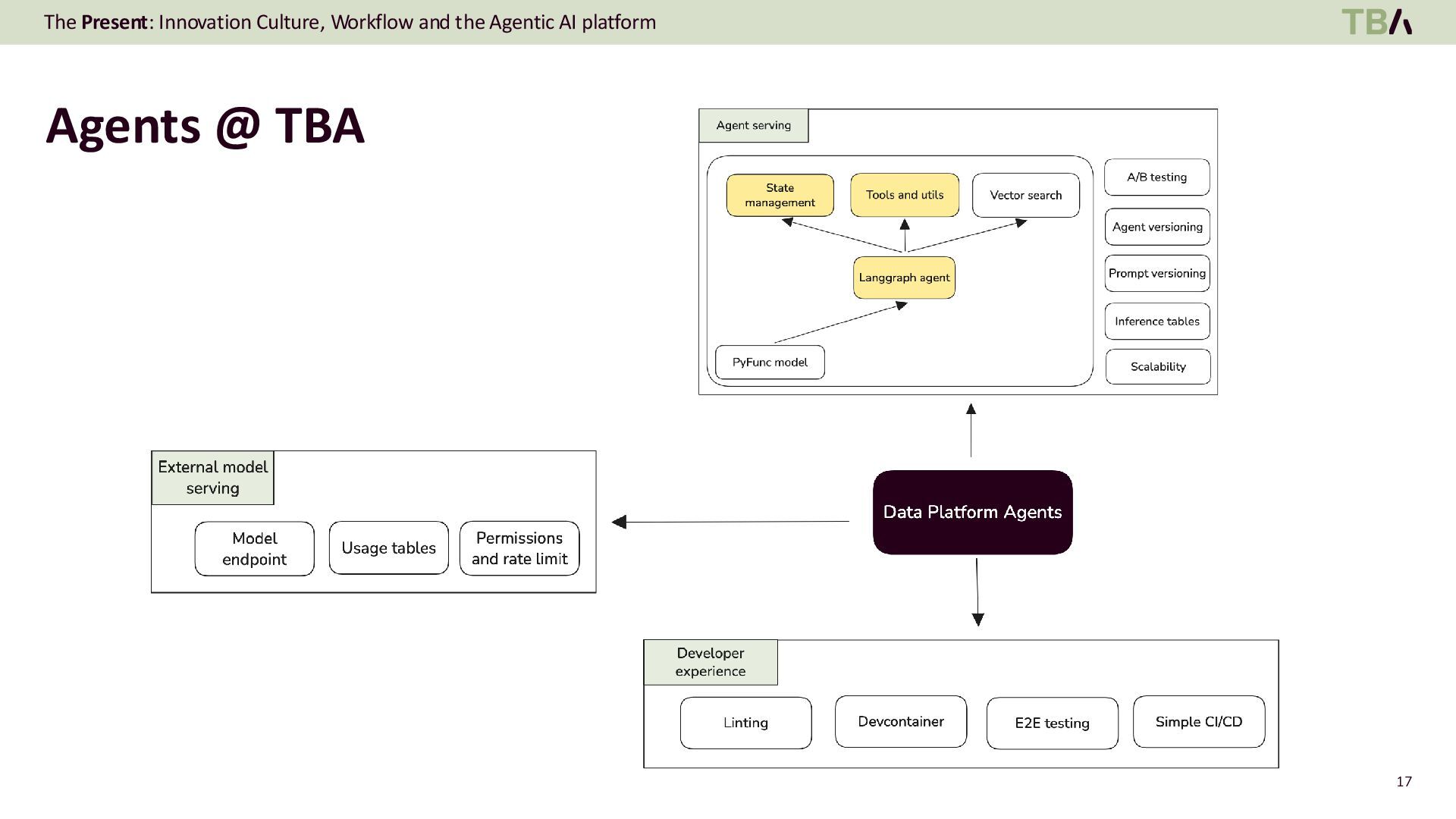 The Present: Innovation Culture, Workflow and the Agentic AI platform

TBA

Agents @ TBA

Agent serving

State management

Tools and utils

Vector search

Langgraph agent

PyFunc model

A/B testing

Agent versioning

Prompt versioning

Inference tables

Scalability

External model serving

Model endpoint

Usage tables

Permissions and rate limit

Data Platform Agents

Developer experience

Linting

Devcontainer

E2E testing

Simple CI/CD

17